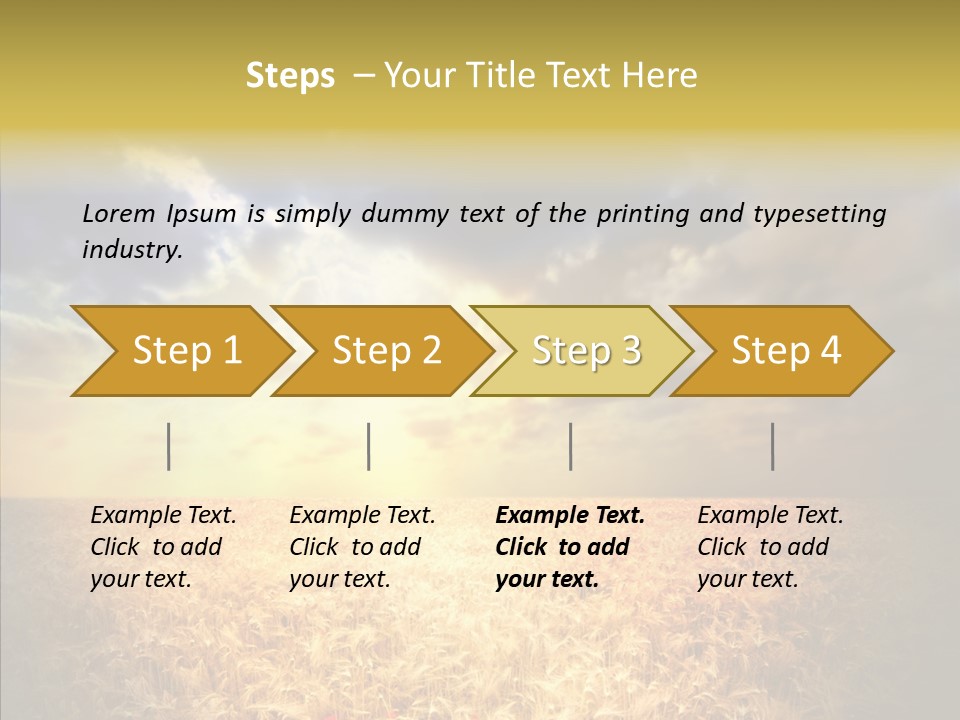 Steps – Your Title Text Here

Lorem Ipsum is simply dummy text of the printing and typesetting industry.

Step 1

Step 2

Step 3

Step 4

Example Text. Click to add your text.

Example Text. Click to add your text.

Example Text. Click to add your text.

Example Text. Click to add your text.